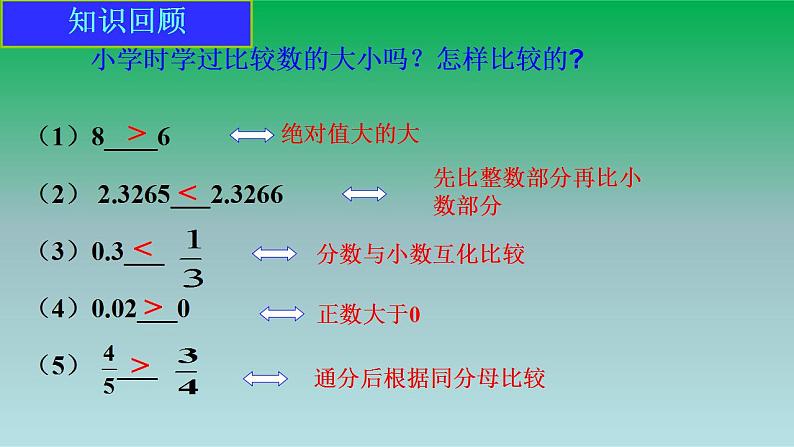 知识回顾

小学时学过比较数的大小吗？怎样比较的?

（1）8 $>$ 6 绝对值大的大

（2） 2.3265 $<$ 2.3266 先比整数部分再比小数部分

（3）0.3 $<$ $\frac{1}{3}$ 分数与小数互化比较

（4）0.02 $>$ 0 正数大于0

（5） $\frac{4}{5}$ $>$ $\frac{3}{4}$ 通分后根据同分母比较